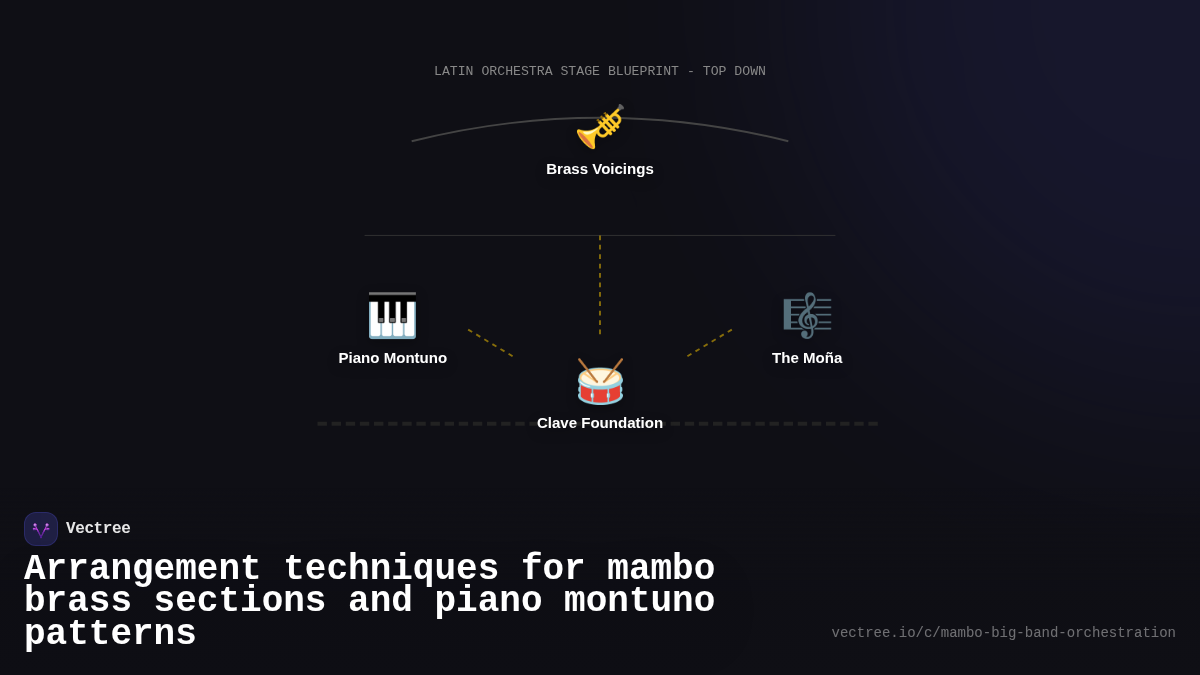 LATIN ORCHESTRA STAGE BLUEPRINT - TOP DOWN

Brass Voicings

Piano Montuno

The Moña

Clave Foundation

Vectree

Arrangement techniques for mambo brass sections and piano montuno patterns

vectree.io/c/mambo-big-band-orchestration